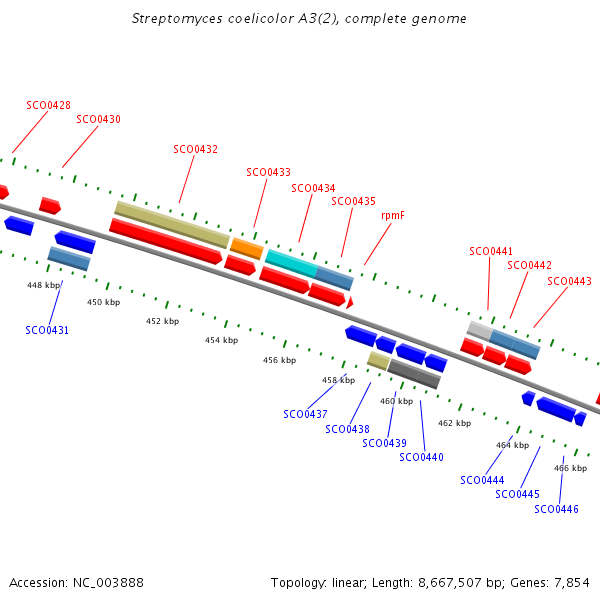 Streptomyces coelicolor A3(2), complete genome

SCO0428
SCO0430
SCO0432
SCO0433
SCO0434
SCO0435
rpmF
SCO0441
SCO0442
SCO0443

448 kbp
450 kbp
452 kbp
454 kbp
456 kbp
458 kbp
460 kbp
462 kbp
464 kbp
466 kbp

SCO0431
SCO0437
SCO0438
SCO0439
SCO0440
SCO0444
SCO0445
SCO0446

Accession: NC_003888

Topology: linear; Length: 8,667,507 bp; Genes: 7,854